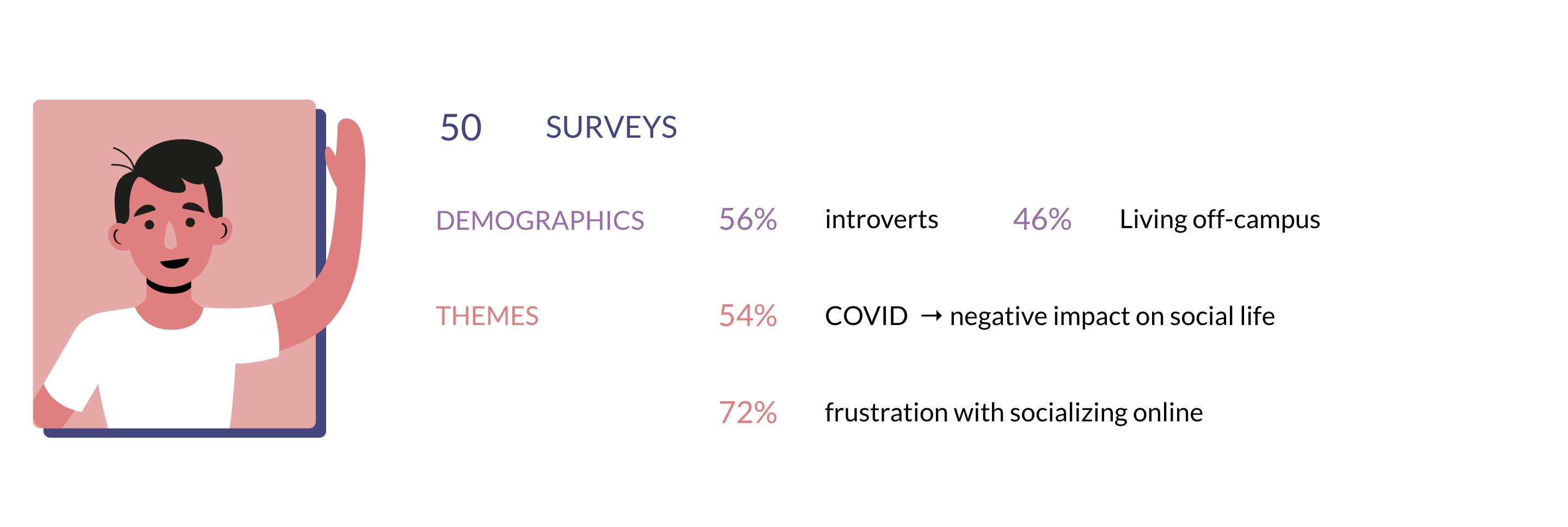 50 SURVEYS

DEMOGRAPHICS 56% introverts 46% Living off-campus

THEMES 54% COVID → negative impact on social life

72% frustration with socializing online